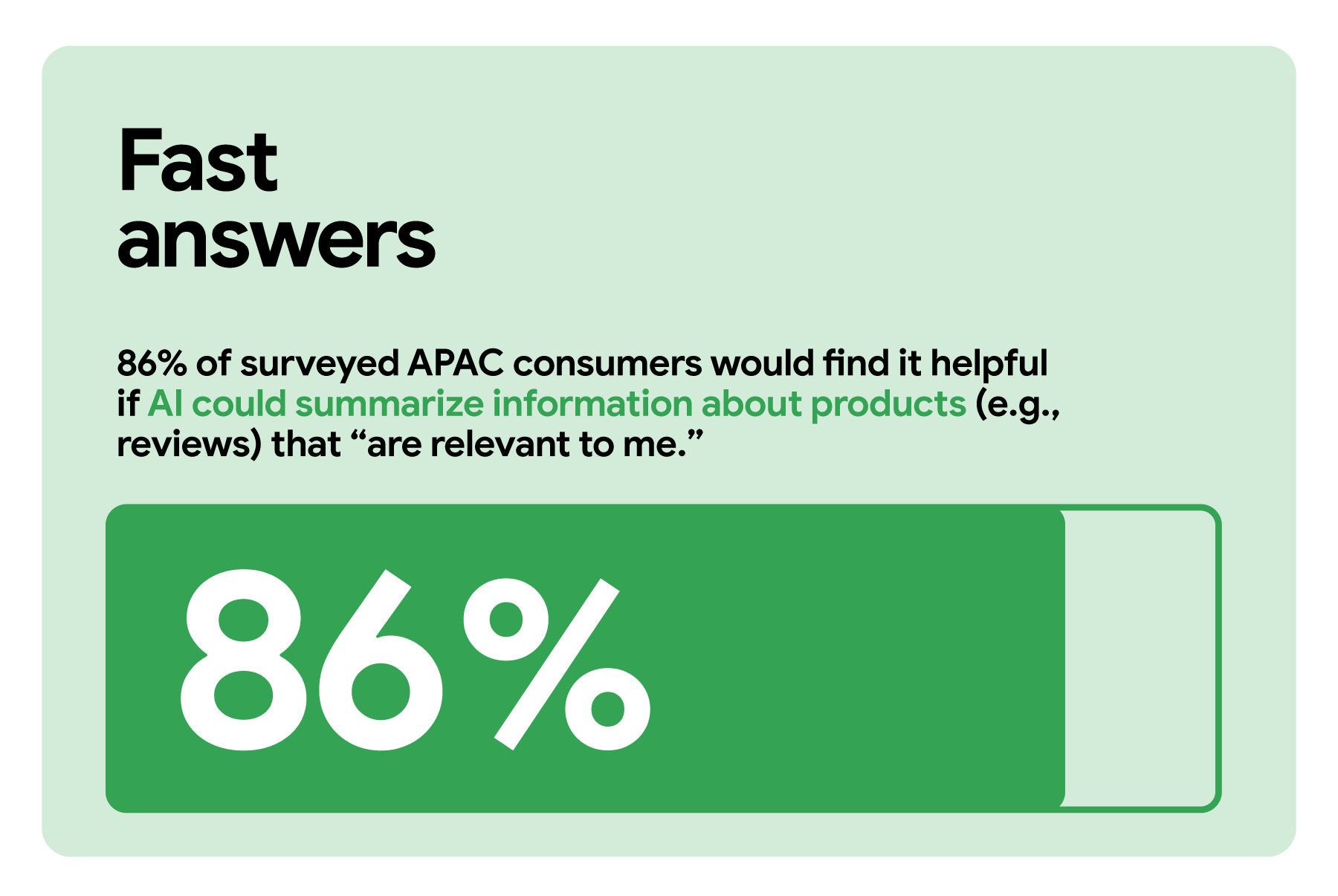 Fast answers

86% of surveyed APAC consumers would find it helpful if AI could summarize information about products (e.g., reviews) that “are relevant to me.”

86%